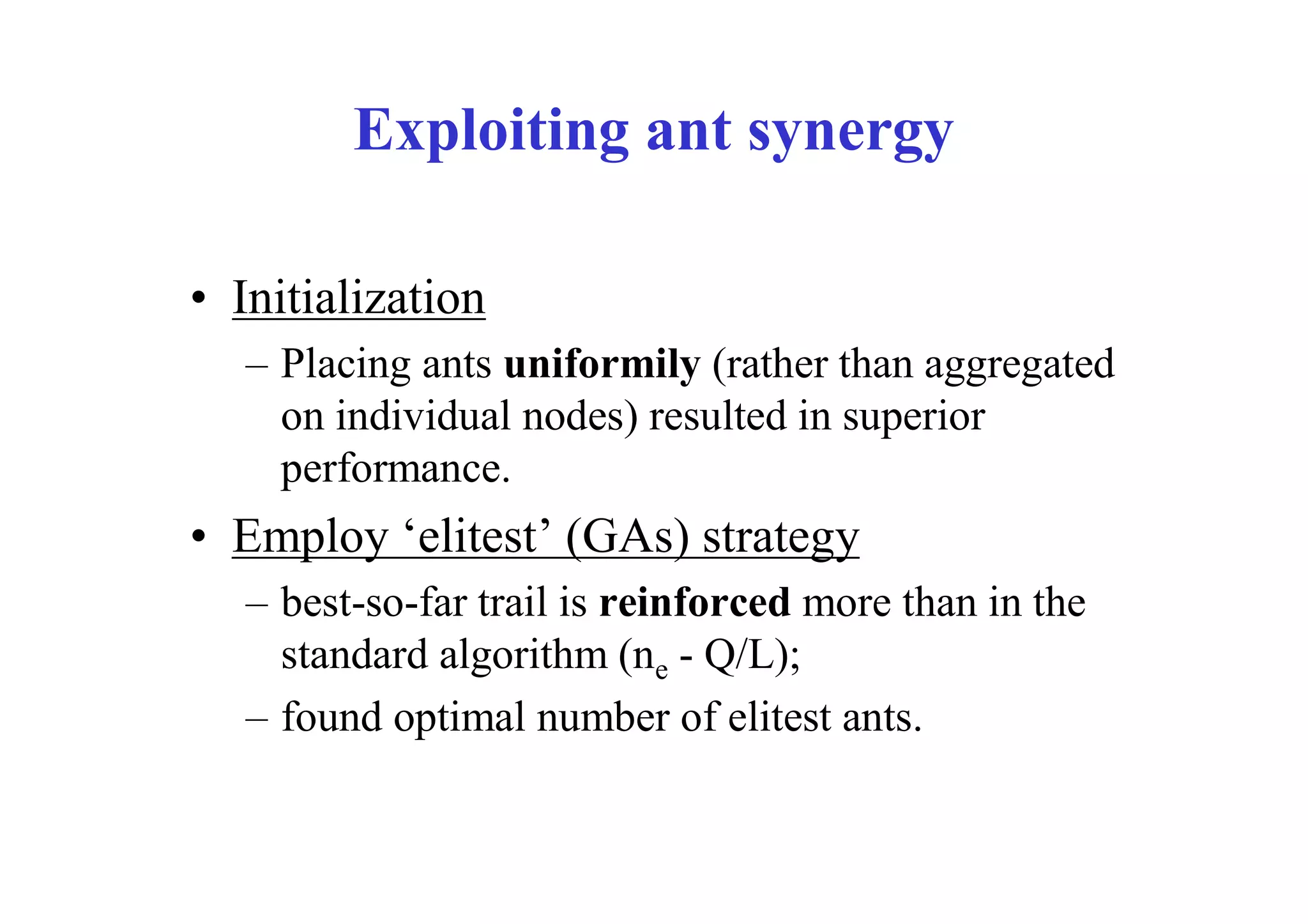 Exploiting ant synergy

• Initialization
– Placing ants uniformily (rather than aggregated on individual nodes) resulted in superior performance.

• Employ ‘elitest’ (GAs) strategy
– best-so-far trail is reinforced more than in the standard algorithm ($n_e$ - Q/L);
– found optimal number of elitest ants.